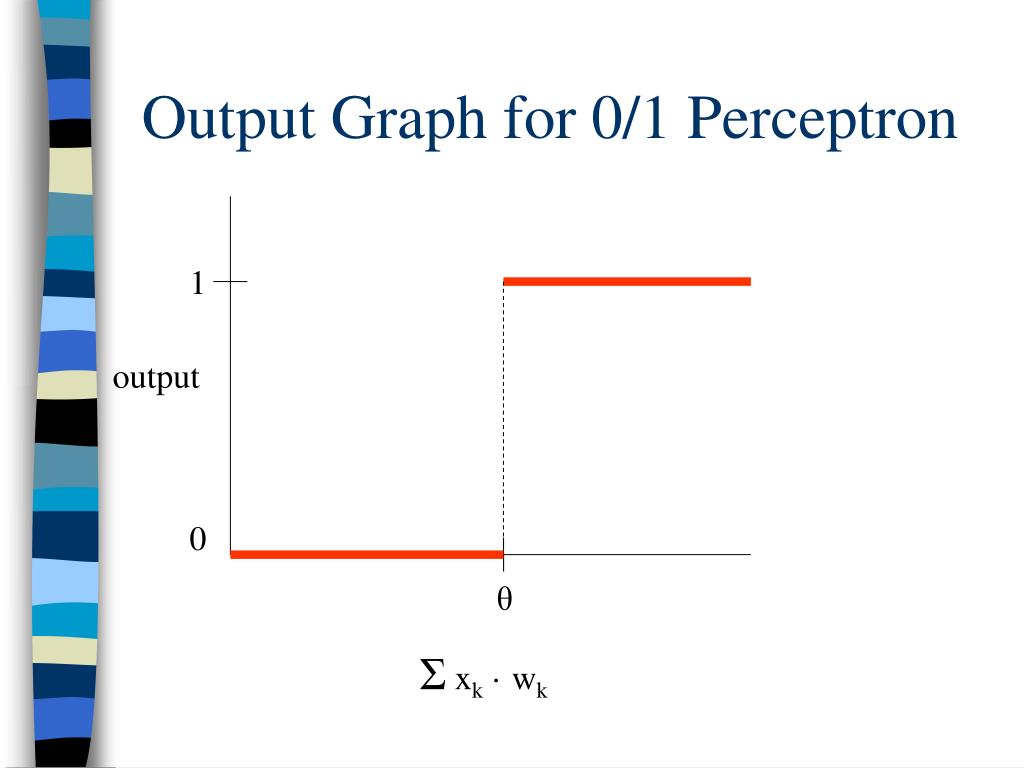 Output Graph for 0/1 Perceptron

1

output

0

$\theta$

$\Sigma\, x_k \cdot w_k$